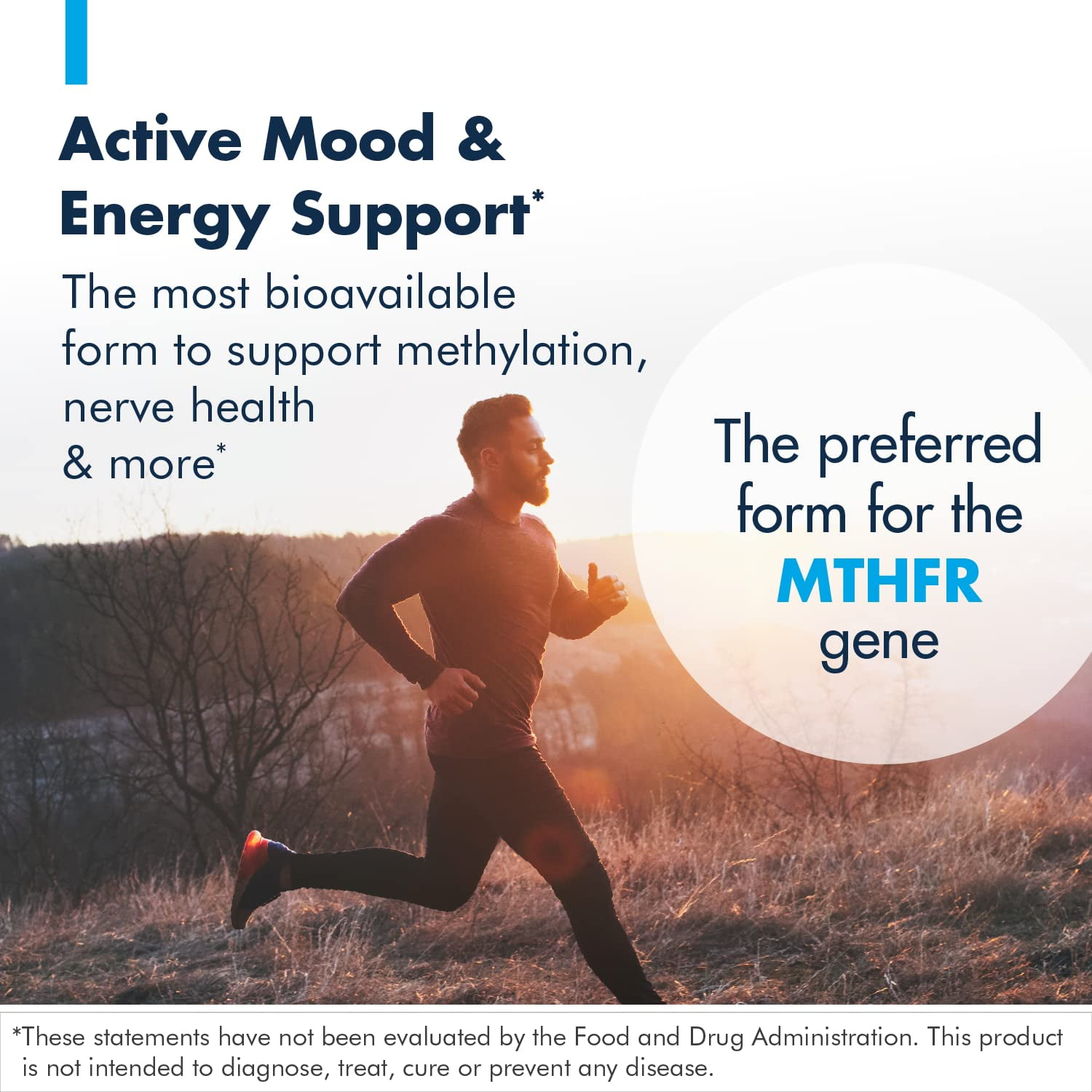 Active Mood & Energy Support*

The most bioavailable form to support methylation, nerve health & more*

The preferred form for the MTHFR gene

*These statements have not been evaluated by the Food and Drug Administration. This product is not intended to diagnose, treat, cure or prevent any disease.